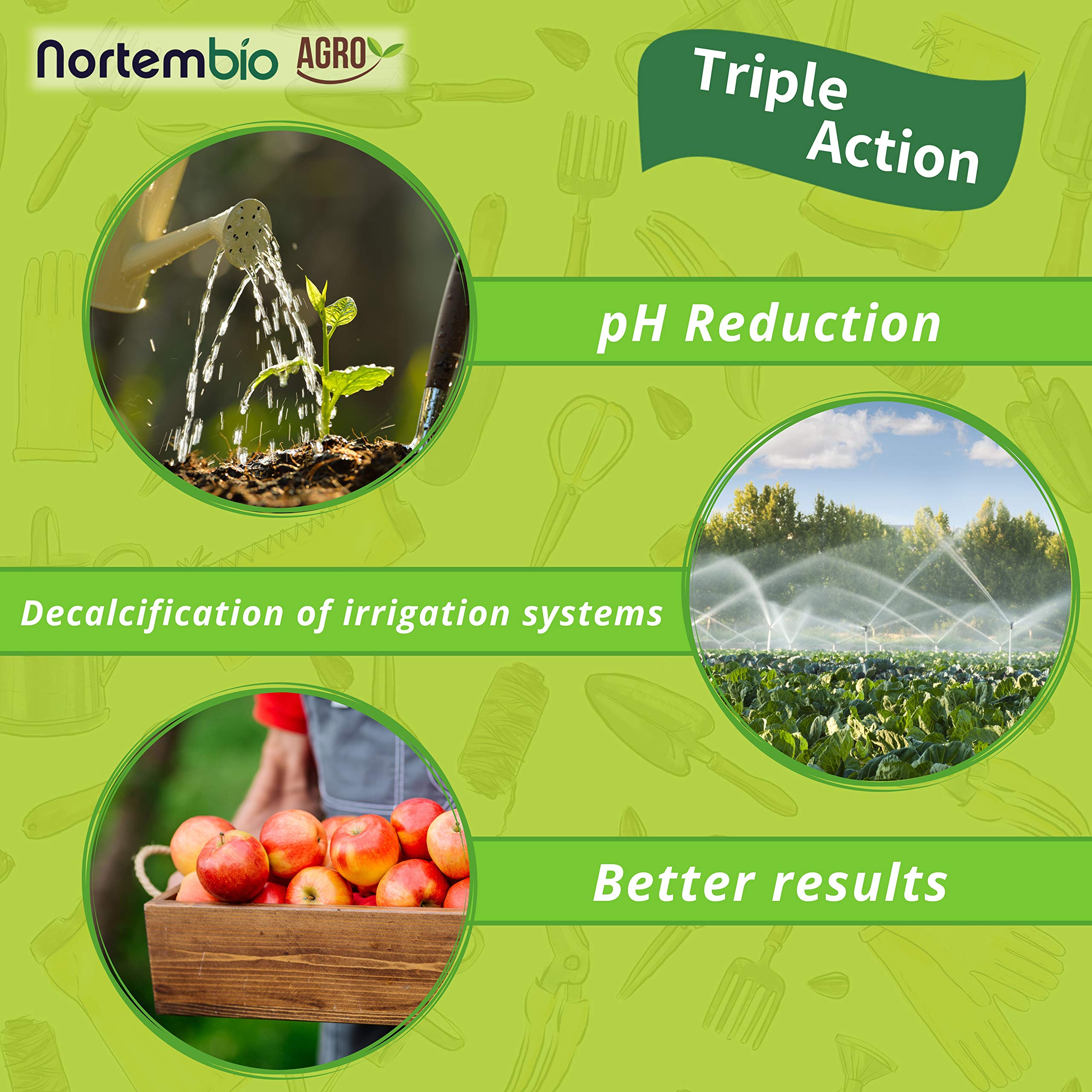 nortembio AGRO

Triple Action

pH Reduction

Decalcification of irrigation systems

Better results